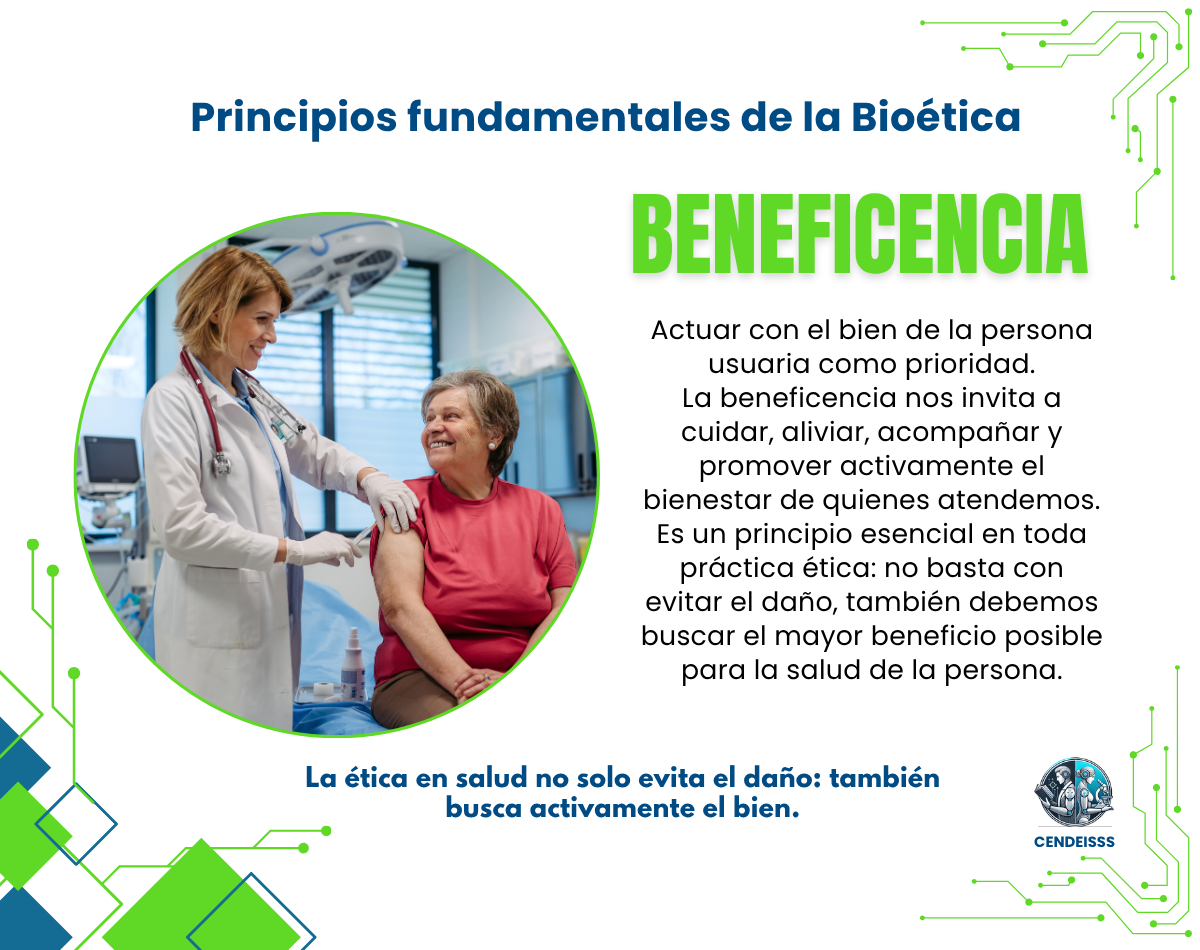 Principios fundamentales de la Bioética

BENEFICENCIA

Actuar con el bien de la persona usuaria como prioridad.
La beneficencia nos invita a cuidar, aliviar, acompañar y promover activamente el bienestar de quienes atendemos.
Es un principio esencial en toda práctica ética: no basta con evitar el daño, también debemos buscar el mayor beneficio posible para la salud de la persona.

La ética en salud no solo evita el daño: también busca activamente el bien.

CENDEISSS